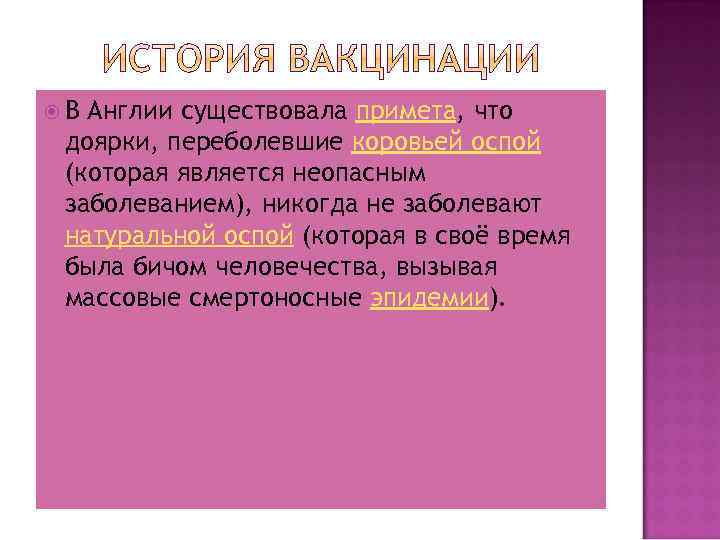 ИСТОРИЯ ВАКЦИНАЦИИ

В Англии существовала примета, что доярки, переболевшие коровьей оспой (которая является неопасным заболеванием), никогда не заболевают натуральной оспой (которая в своё время была бичом человечества, вызывая массовые смертоносные эпидемии).